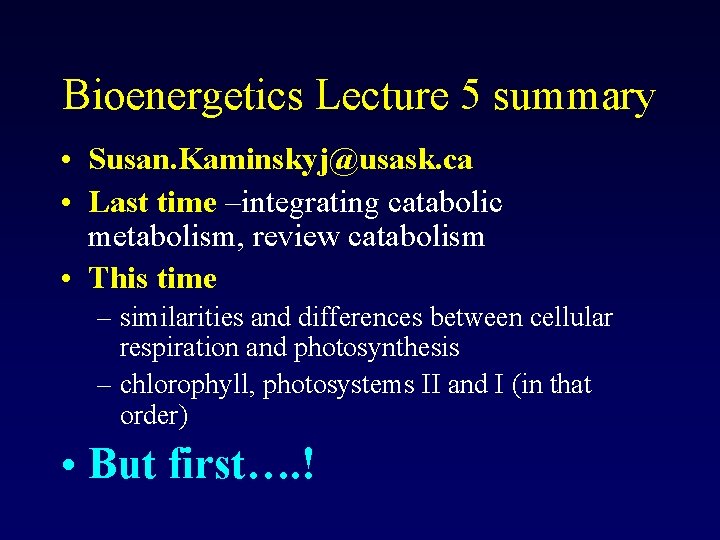 Bioenergetics Lecture 5 summary

• Susan.Kaminskyj@usask.ca
• Last time –integrating catabolic metabolism, review catabolism
• This time
– similarities and differences between cellular respiration and photosynthesis
– chlorophyll, photosystems II and I (in that order)
• But first….!